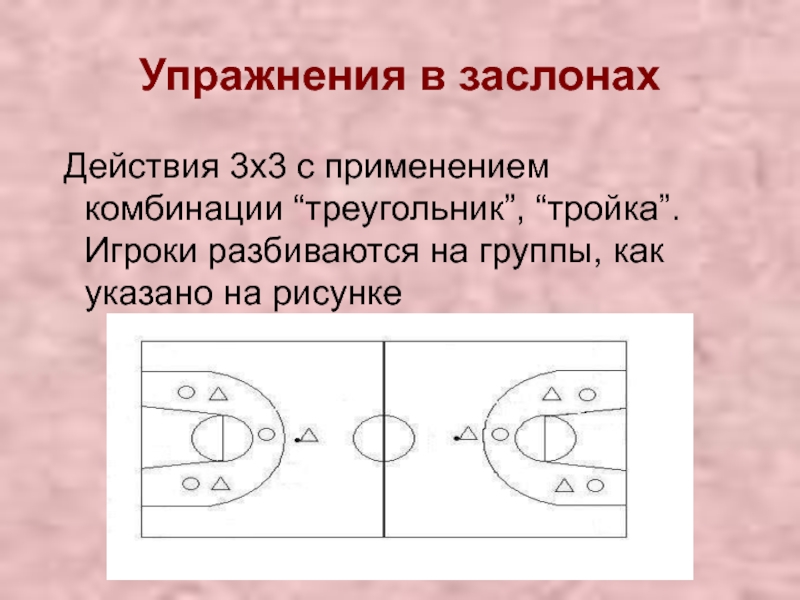 Упражнения в заслонах

Действия 3х3 с применением комбинации “треугольник”, “тройка”. Игроки разбиваются на группы, как указано на рисунке